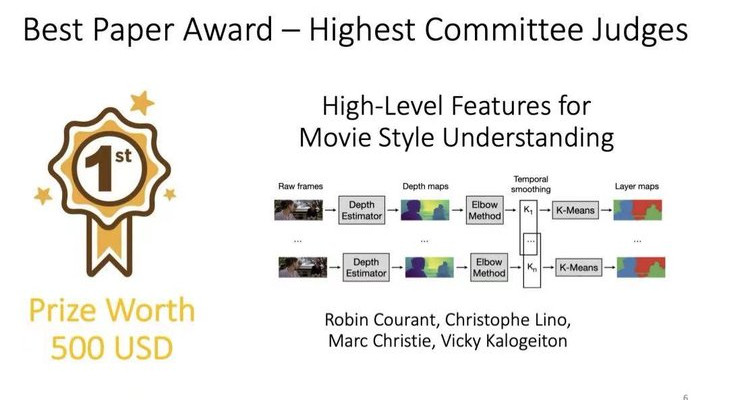 Best Paper Award – Highest Committee Judges

1st

Prize Worth 500 USD

High-Level Features for Movie Style Understanding

Raw frames

Depth maps

Temporal smoothing

Layer maps

Depth Estimator

Elbow Method

$K_1$

K-Means

...

...

...

...

Depth Estimator

Elbow Method

$K_n$

K-Means

Robin Courant, Christophe Lino, Marc Christie, Vicky Kalogeiton

6